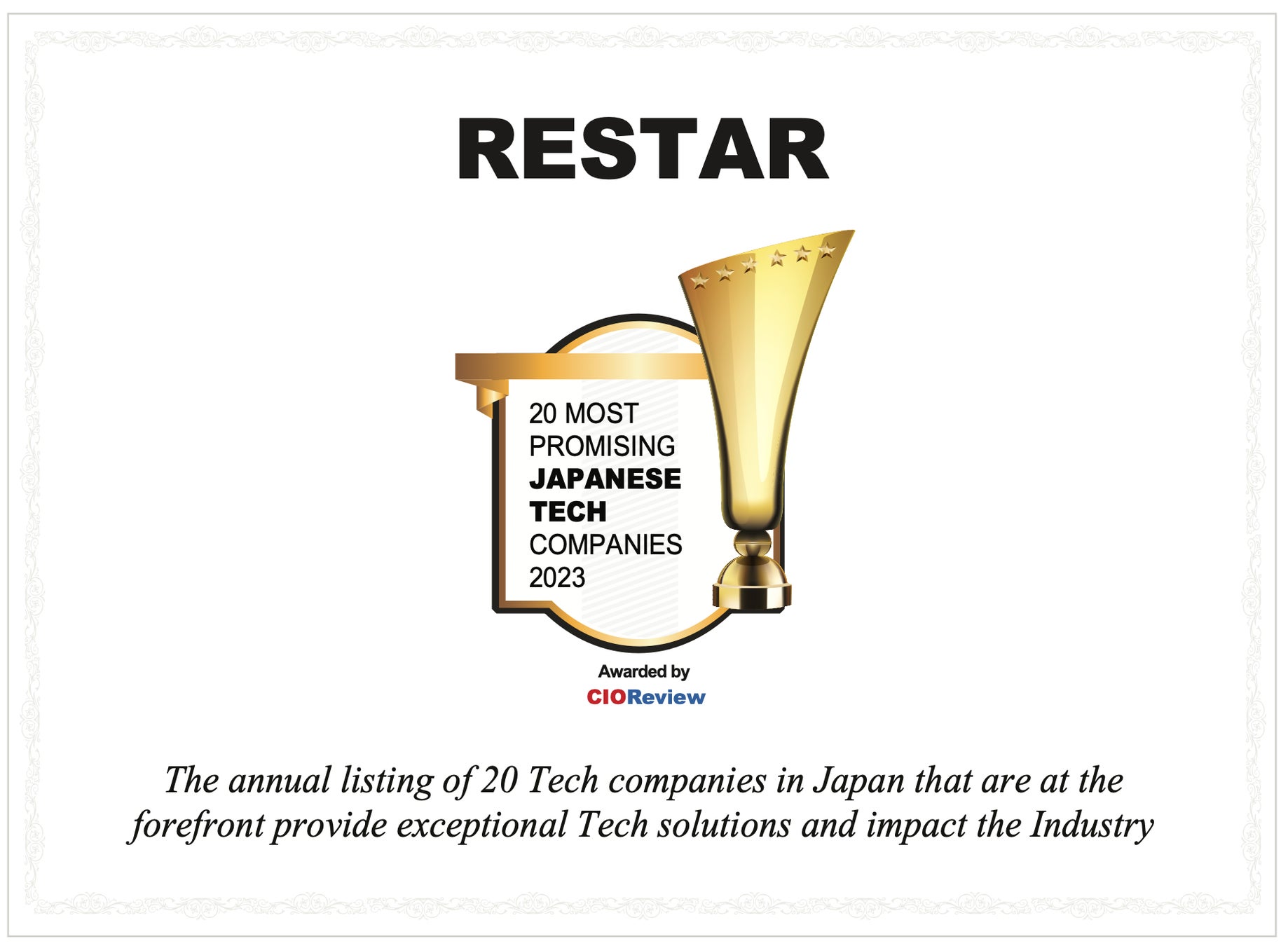 RESTAR

20 MOST PROMISING JAPANESE TECH COMPANIES 2023

Awarded by
CIOReview

The annual listing of 20 Tech companies in Japan that are at the forefront provide exceptional Tech solutions and impact the Industry